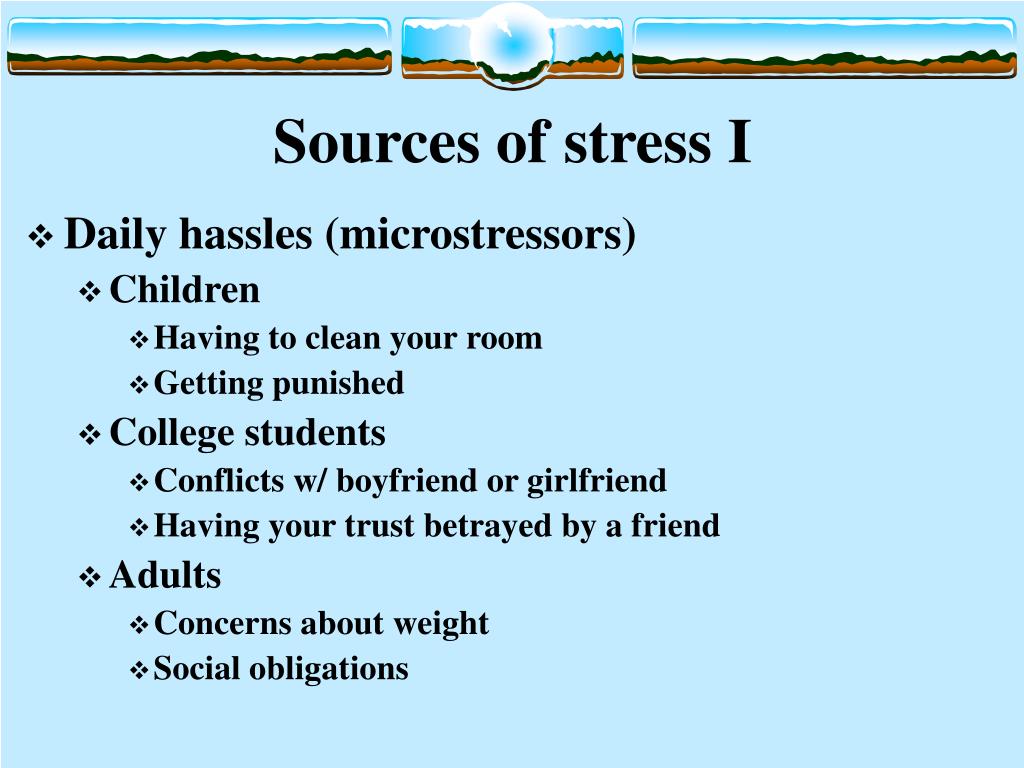 Sources of stress I

❖ Daily hassles (microstressors)

❖ Children

❖ Having to clean your room

❖ Getting punished

❖ College students

❖ Conflicts w/ boyfriend or girlfriend

❖ Having your trust betrayed by a friend

❖ Adults

❖ Concerns about weight

❖ Social obligations